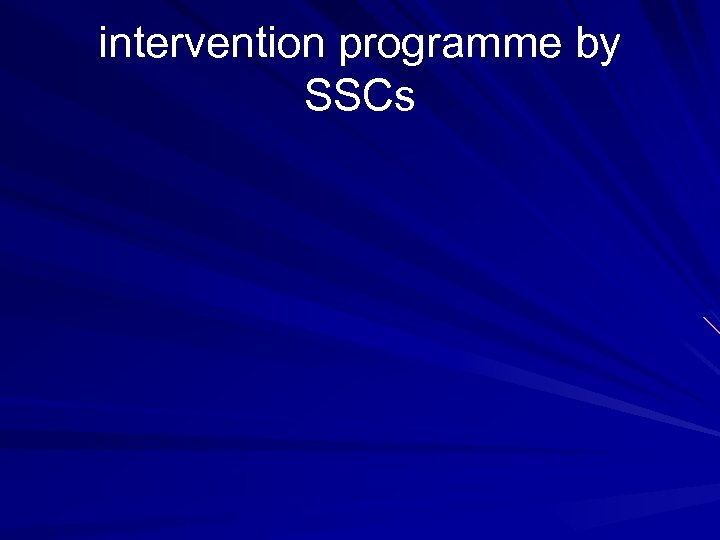 intervention programme by SSCs